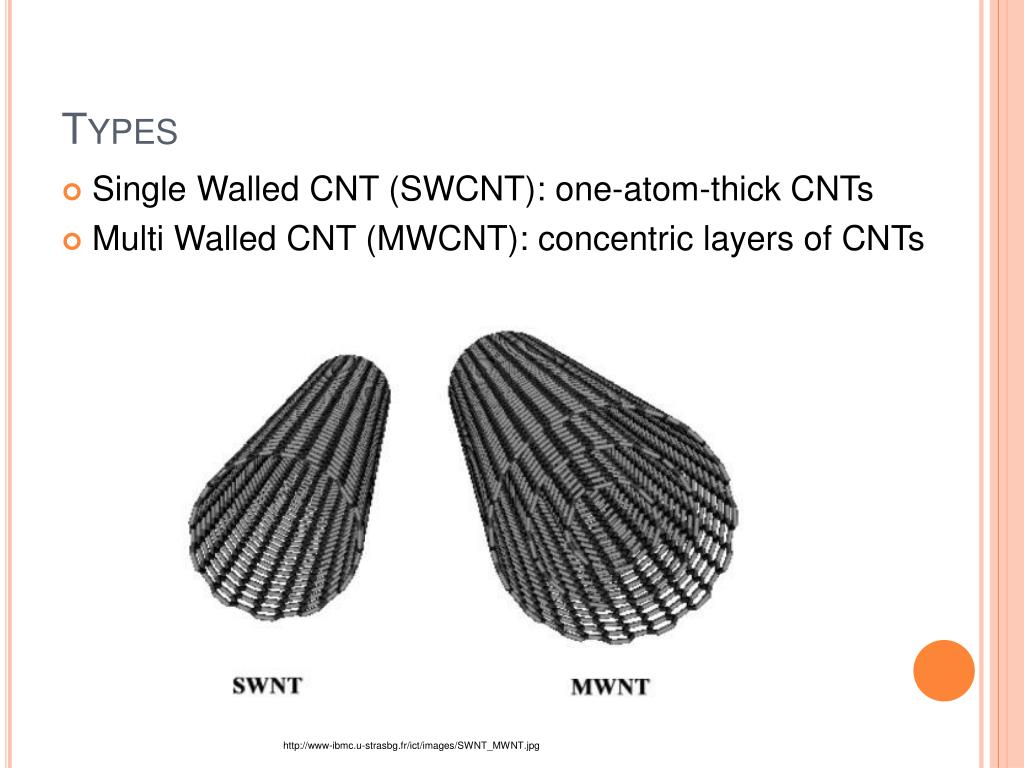 TYPES

Single Walled CNT (SWCNT): one-atom-thick CNTs

Multi Walled CNT (MWCNT): concentric layers of CNTs

SWNT

MWNT

http://www-ibmc.u-strasbg.fr/ict/images/SWNT_MWNT.jpg